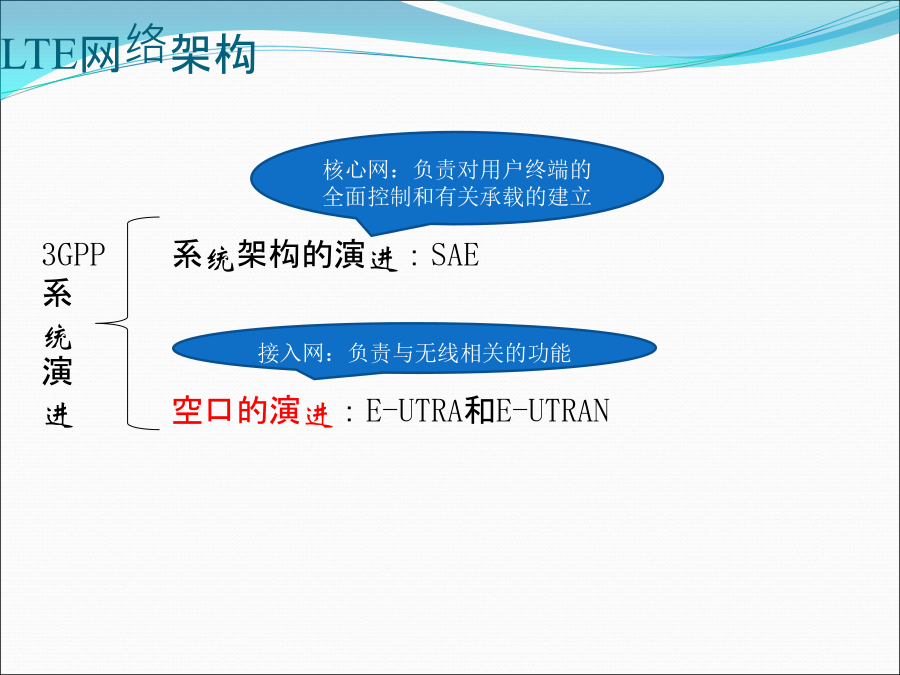 LTE网络架构

核心网：负责对用户终端的全面控制和有关承载的建立

3GPP系统演进

系统架构的演进：SAE

接入网：负责与无线相关的功能

空口的演进：E-UTRA和E-UTRAN